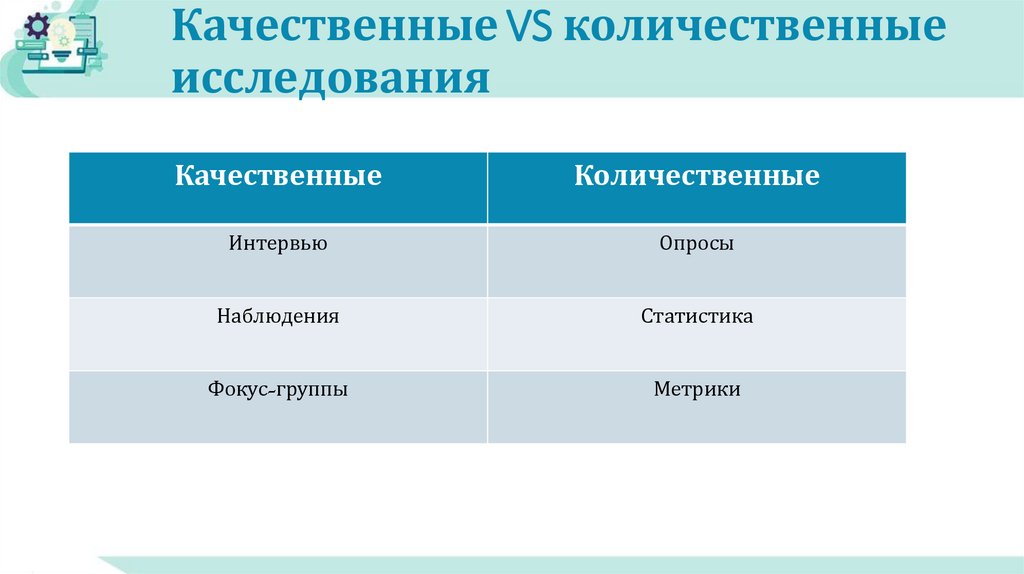 Качественные VS количественные исследования

| Качественные | Количественные |
|---|---|
| Интервью | Опросы |
| Наблюдения | Статистика |
| Фокус-группы | Метрики |